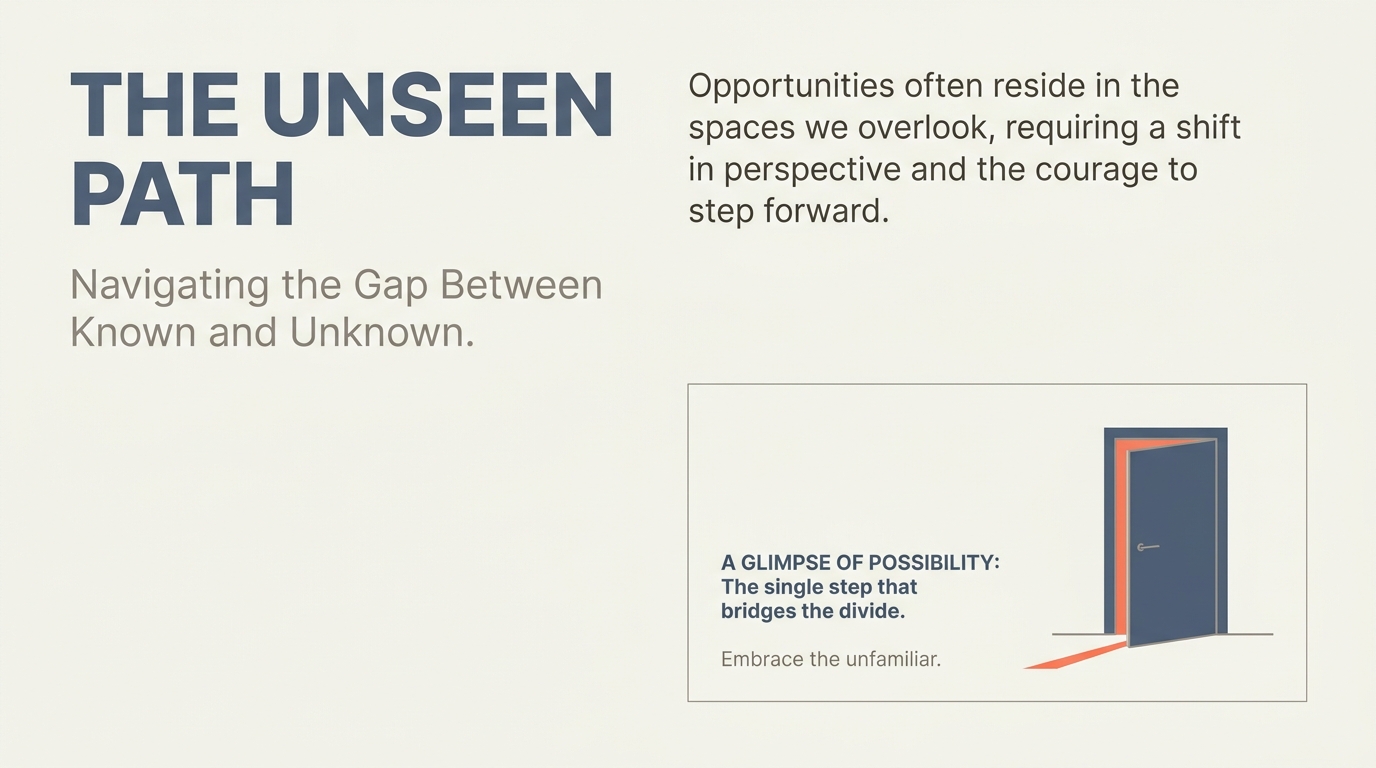 THE UNSEEN PATH

Navigating the Gap Between Known and Unknown.

Opportunities often reside in the spaces we overlook, requiring a shift in perspective and the courage to step forward.

A GLIMPSE OF POSSIBILITY:
The single step that bridges the divide.

Embrace the unfamiliar.